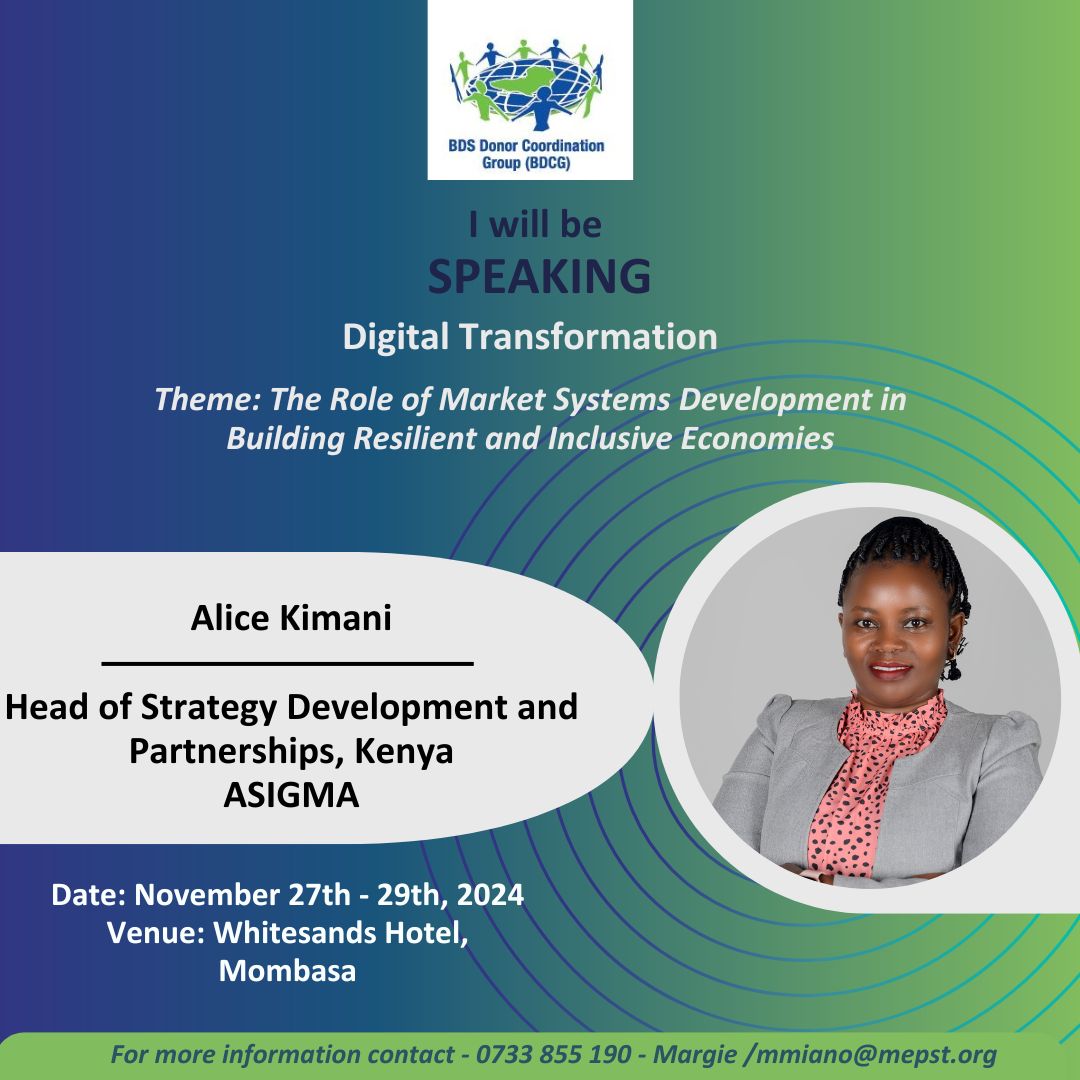 BDS Donor Coordination Group (BDCG)

I will be
SPEAKING
Digital Transformation

Theme: The Role of Market Systems Development in Building Resilient and Inclusive Economies

Alice Kimani

Head of Strategy Development and Partnerships, Kenya
ASIGMA

Date: November 27th - 29th, 2024
Venue: Whitesands Hotel, Mombasa

For more information contact - 0733 855 190 - Margie /mmiano@mepst.org